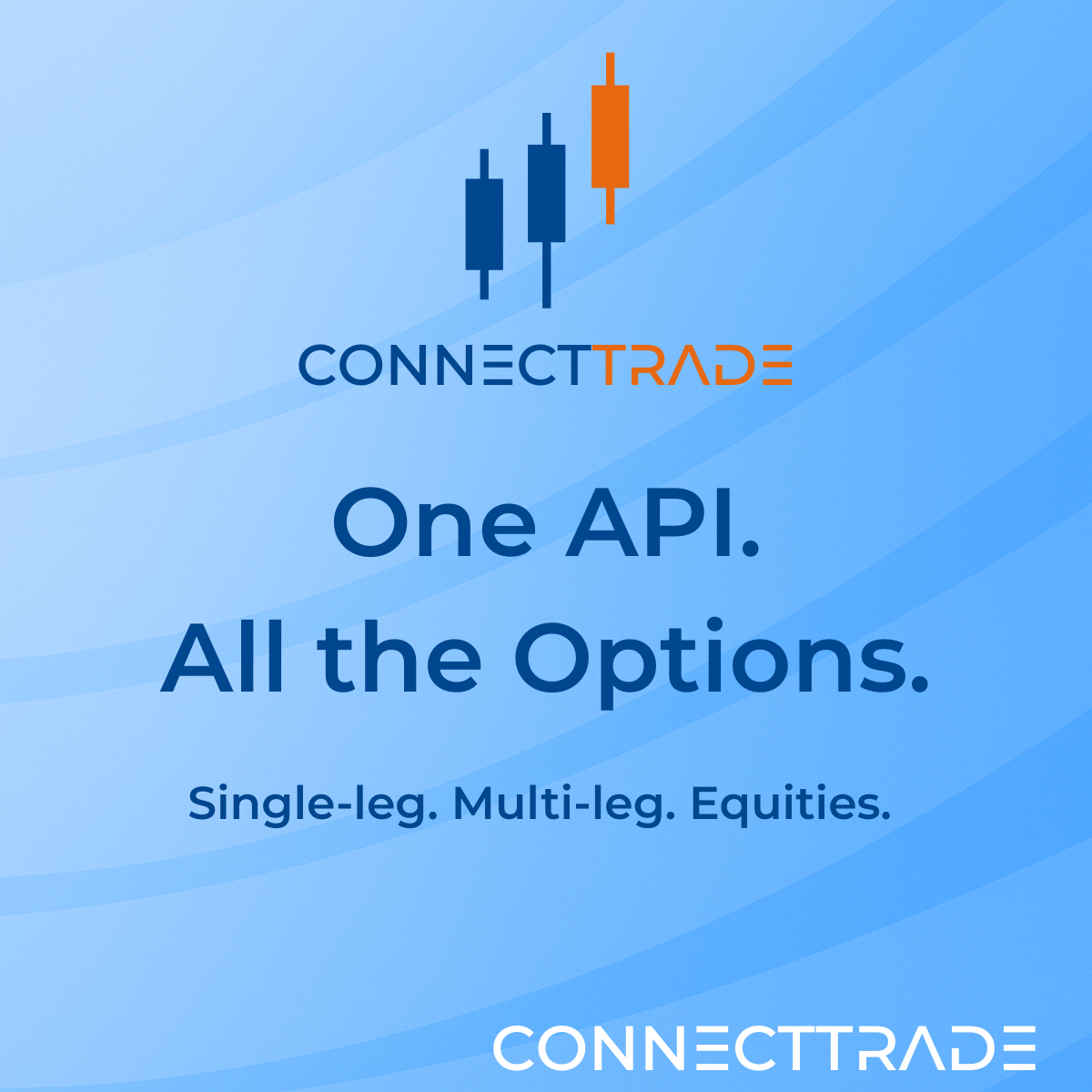 CONNECTTRADE

One API.
All the Options.

Single-leg. Multi-leg. Equities.

CONNECTTRADE